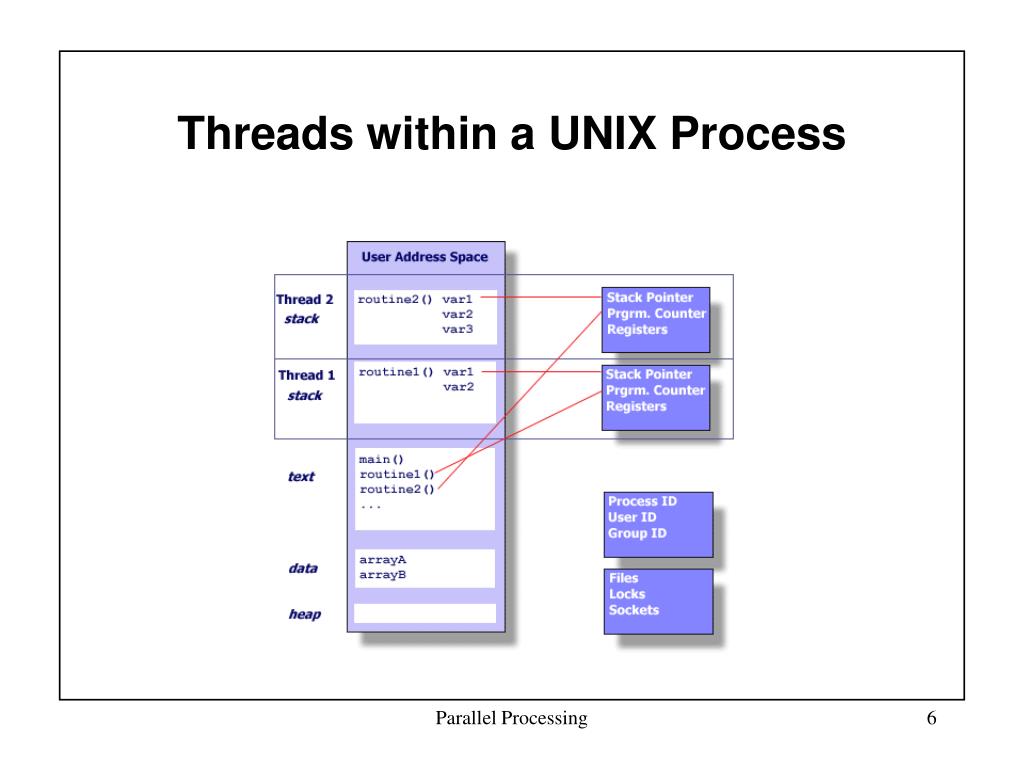 Threads within a UNIX Process

User Address Space

Thread 2 stack

routine2() var1
var2
var3

Stack Pointer
Prgrm. Counter
Registers

Thread 1 stack

routine1() var1
var2

Stack Pointer
Prgrm. Counter
Registers

text

main()
routine1()
routine2()
...

Process ID
User ID
Group ID

data

arrayA
arrayB

Files
Locks
Sockets

heap

Parallel Processing

6